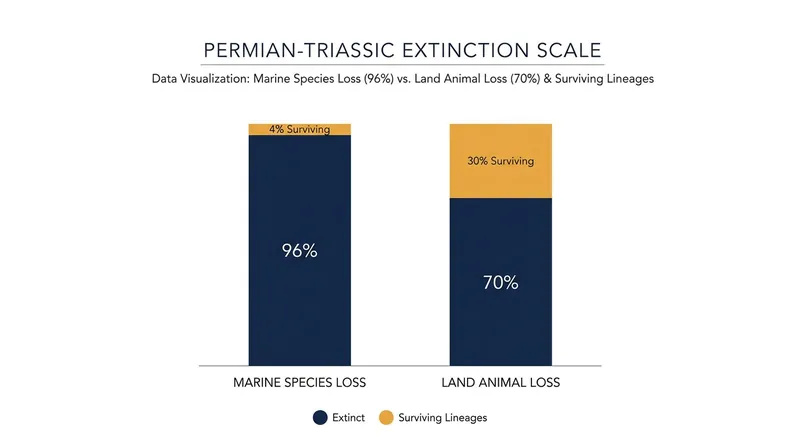 PERMIAN-TRIASSIC EXTINCTION SCALE

Data Visualization: Marine Species Loss (96%) vs. Land Animal Loss (70%) & Surviving Lineages

4% Surviving

96%

30% Surviving

70%

MARINE SPECIES LOSS

LAND ANIMAL LOSS

Extinct Surviving Lineages